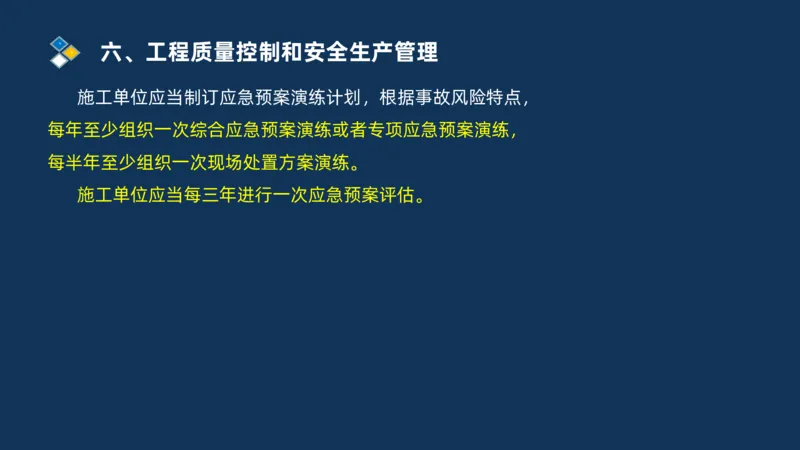 六、工程质量控制和安全生产管理

施工单位应当制订应急预案演练计划，根据事故风险特点，每年至少组织一次综合应急预案演练或者专项应急预案演练，每半年至少组织一次现场处置方案演练。

施工单位应当每三年进行一次应急预案评估。